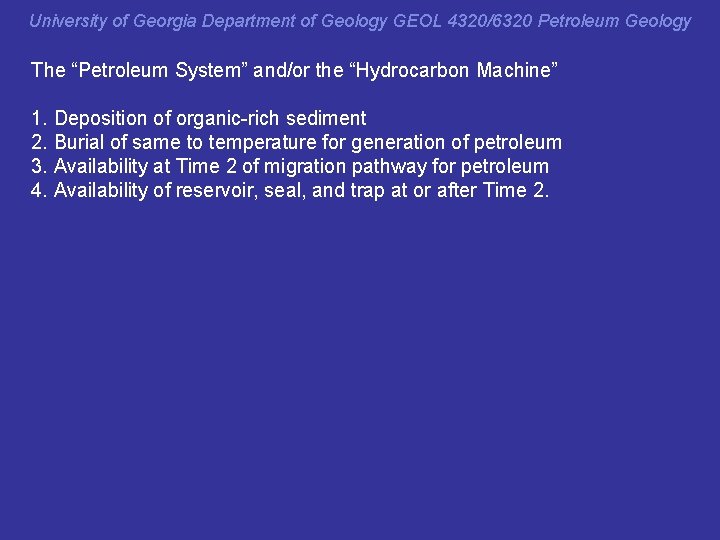 University of Georgia Department of Geology GEOL 4320/6320 Petroleum Geology

The "Petroleum System" and/or the "Hydrocarbon Machine"

1. Deposition of organic-rich sediment
2. Burial of same to temperature for generation of petroleum
3. Availability at Time 2 of migration pathway for petroleum
4. Availability of reservoir, seal, and trap at or after Time 2.